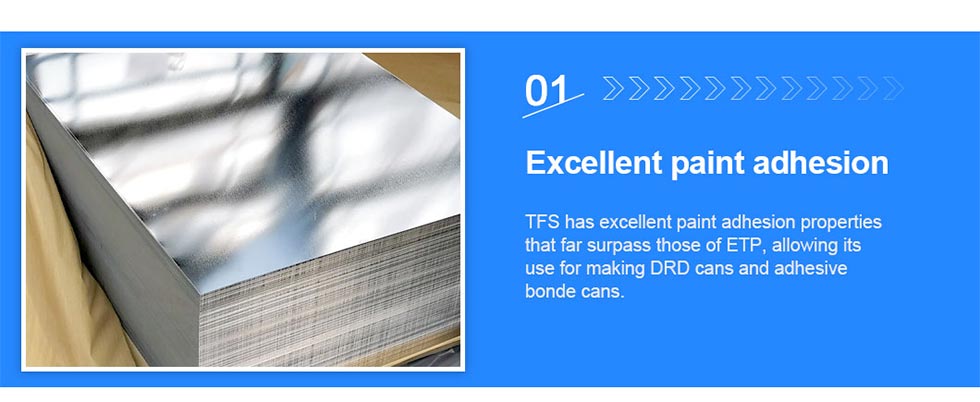 01

Excellent paint adhesion

TFS has excellent paint adhesion properties that far surpass those of ETP, allowing its use for making DRD cans and adhesive bonde cans.